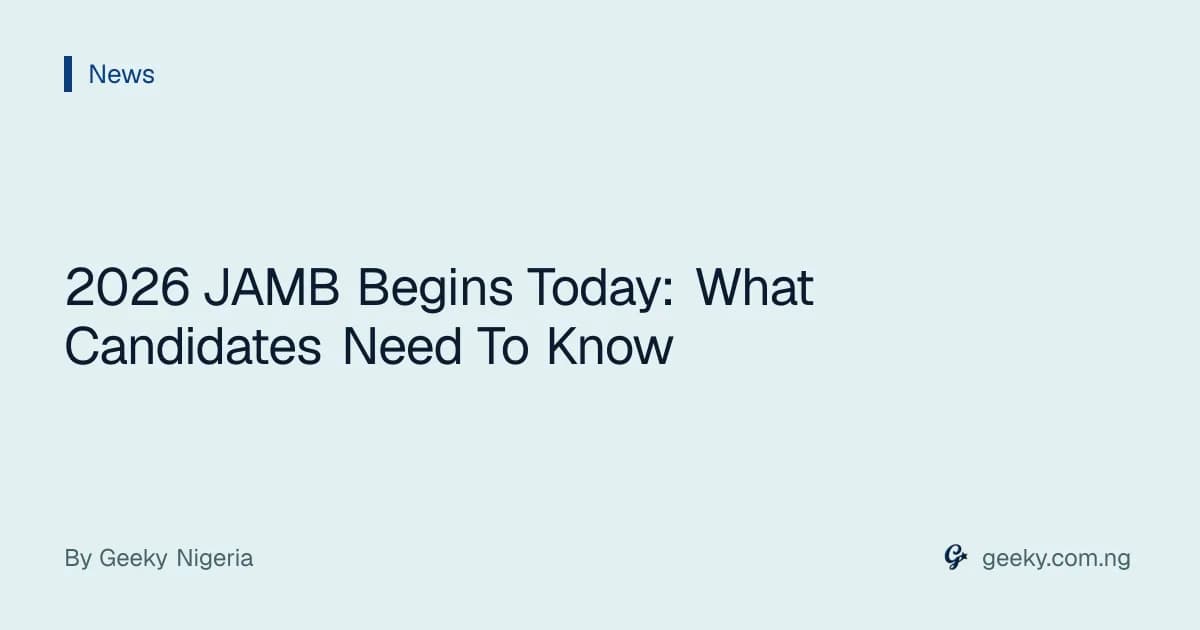 News

2026 JAMB Begins Today: What Candidates Need To Know

By Geeky Nigeria

geeky.com.ng